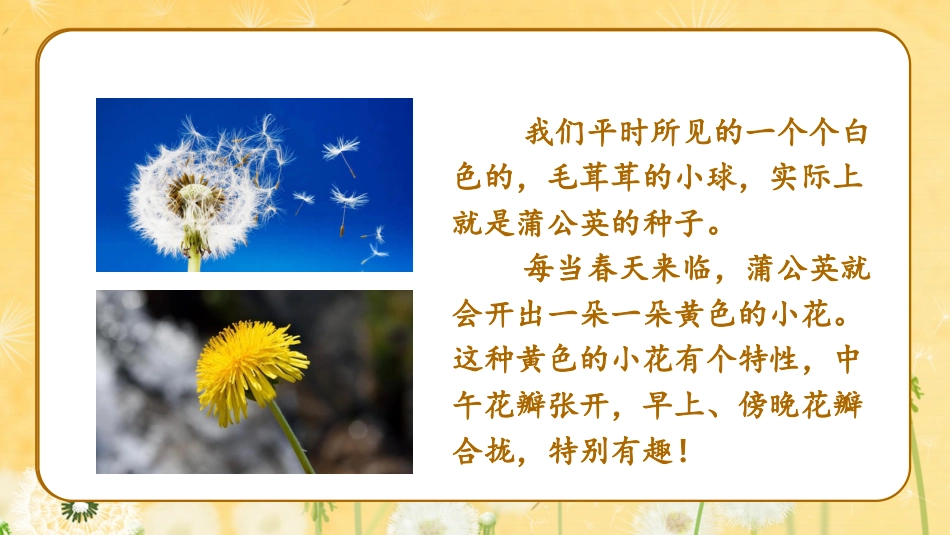 我们平时所见的一个个白色的，毛茸茸的小球，实际上就是蒲公英的种子。

每当春天来临，蒲公英就会开出一朵一朵黄色的小花。这种黄色的小花有个特性，中午花瓣张开，早上、傍晚花瓣合拢，特别有趣！